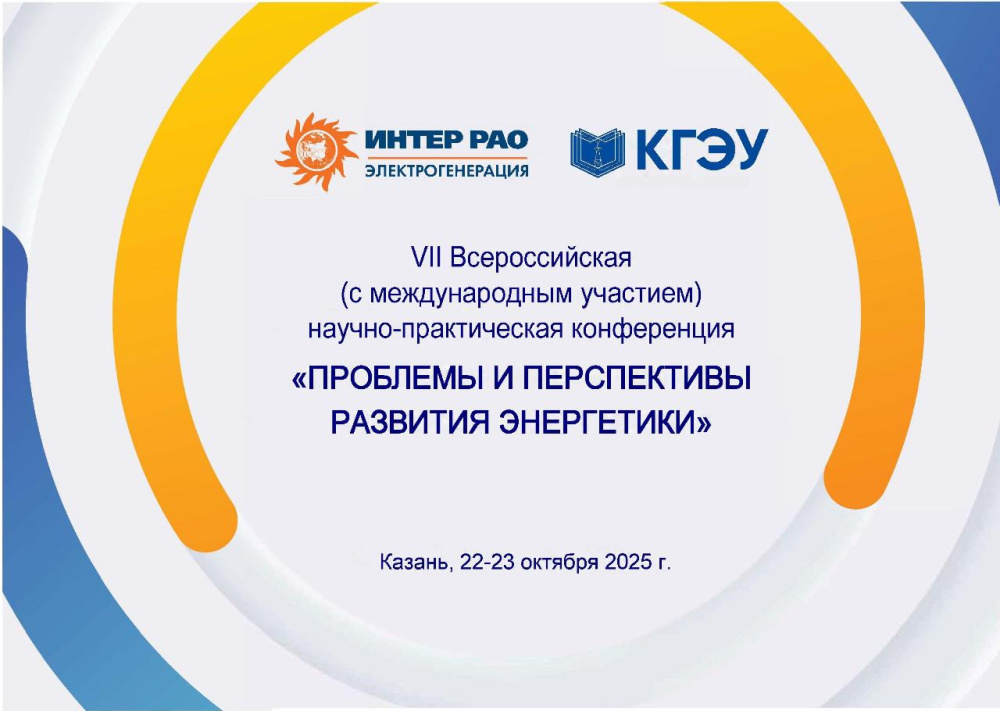 ИНТЕР РАО
ЭЛЕКТРОГЕНЕРАЦИЯ

КГЭУ

VII Всероссийская
(с международным участием)
научно-практическая конференция

«ПРОБЛЕМЫ И ПЕРСПЕКТИВЫ
РАЗВИТИЯ ЭНЕРГЕТИКИ»

Казань, 22-23 октября 2025 г.